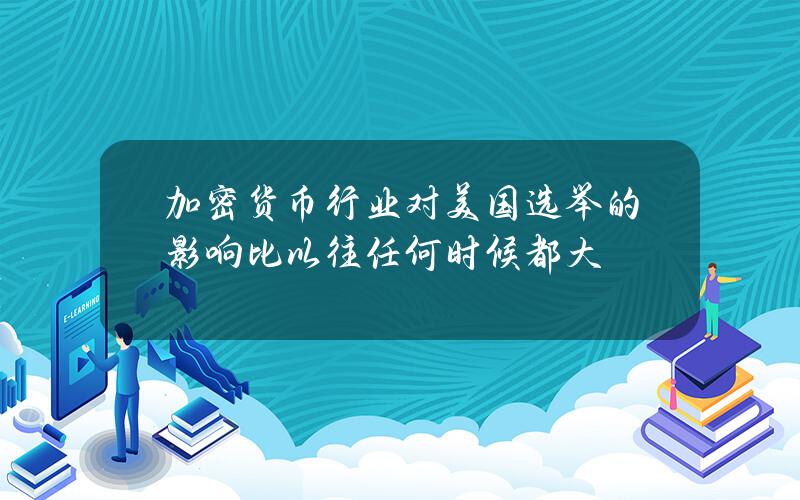 加密货币行业对美国选举的影响比以往任何时候都大

E-LEARNING